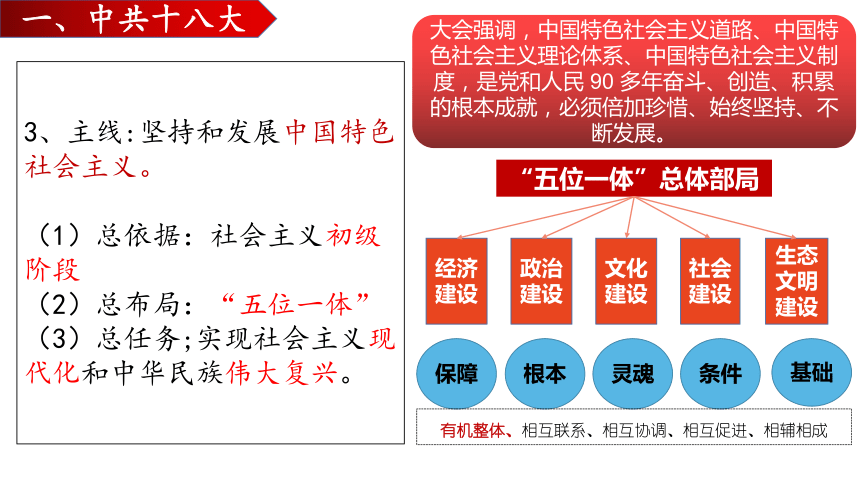 一、中共十八大

3、主线:坚持和发展中国特色社会主义。

（1）总依据：社会主义初级阶段
（2）总布局：“五位一体”
（3）总任务;实现社会主义现代化和中华民族伟大复兴。

大会强调，中国特色社会主义道路、中国特色社会主义理论体系、中国特色社会主义制度，是党和人民 90 多年奋斗、创造、积累的根本成就，必须倍加珍惜、始终坚持、不断发展。

“五位一体”总体部局

经济建设
政治建设
文化建设
社会建设
生态文明建设

保障
根本
灵魂
条件
基础

有机整体、相互联系、相互协调、相互促进、相辅相成